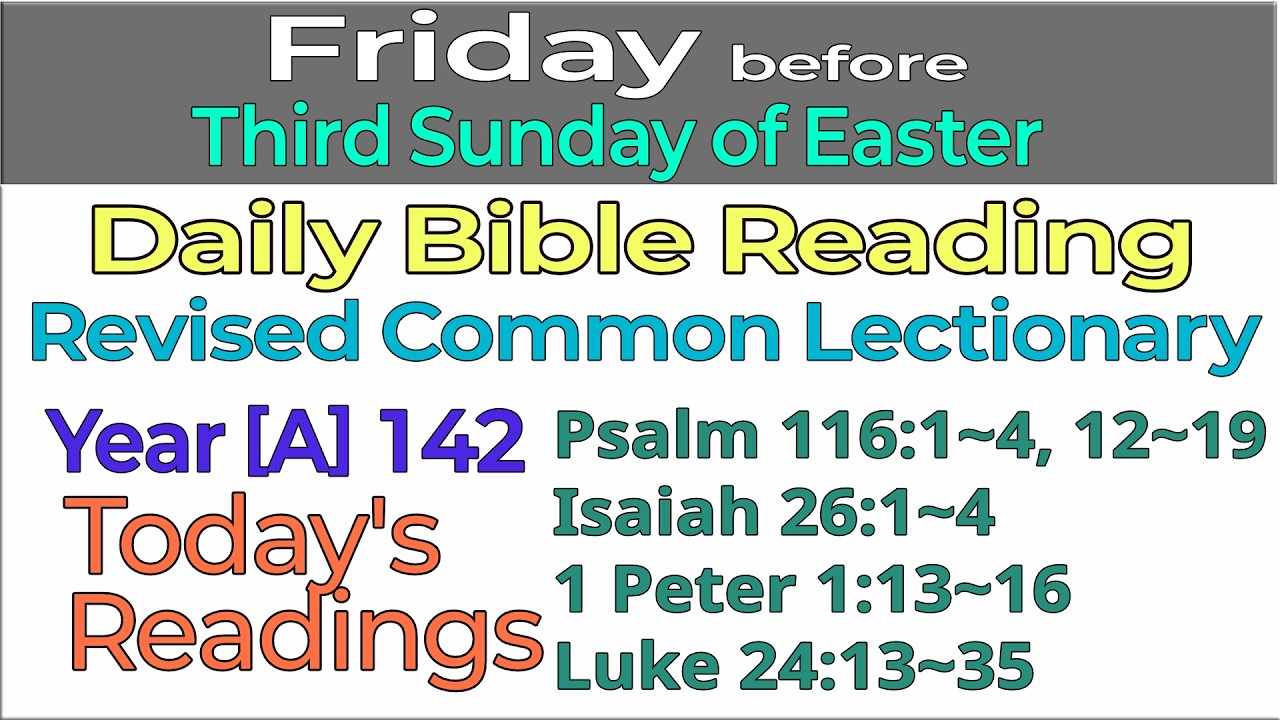 Friday before
Third Sunday of Easter

Daily Bible Reading
Revised Common Lectionary

Year [A] 142

Today's Readings

Psalm 116:1~4, 12~19
Isaiah 26:1~4
1 Peter 1:13~16
Luke 24:13~35